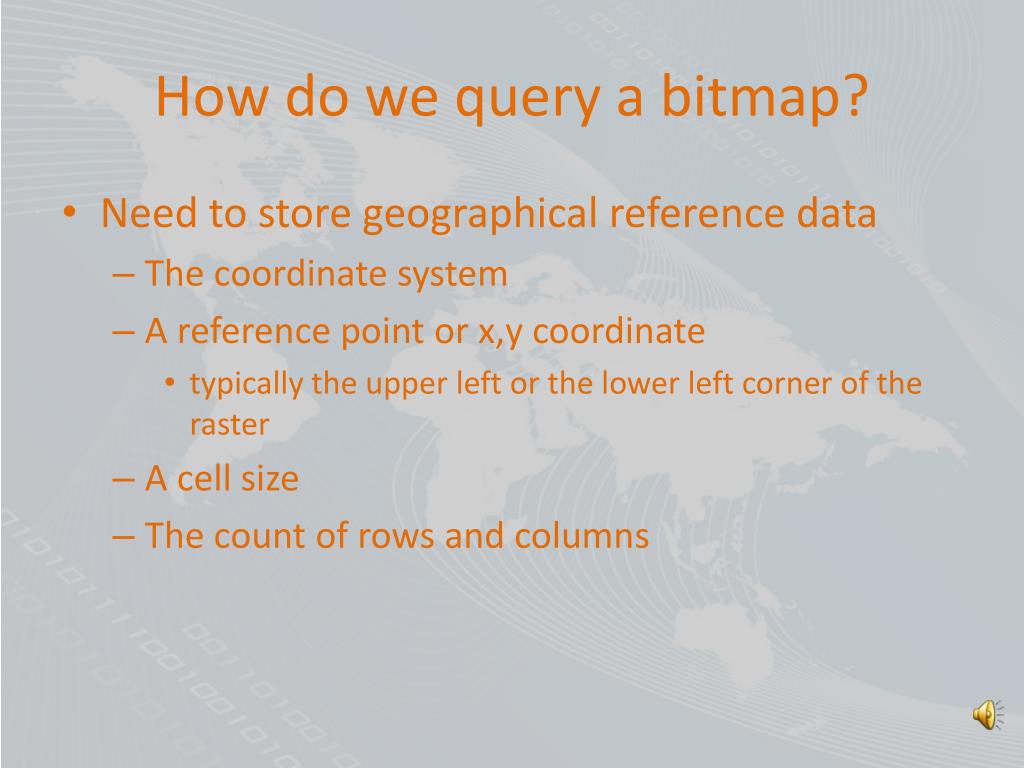 How do we query a bitmap?

• Need to store geographical reference data
– The coordinate system
– A reference point or x,y coordinate
• typically the upper left or the lower left corner of the raster
– A cell size
– The count of rows and columns